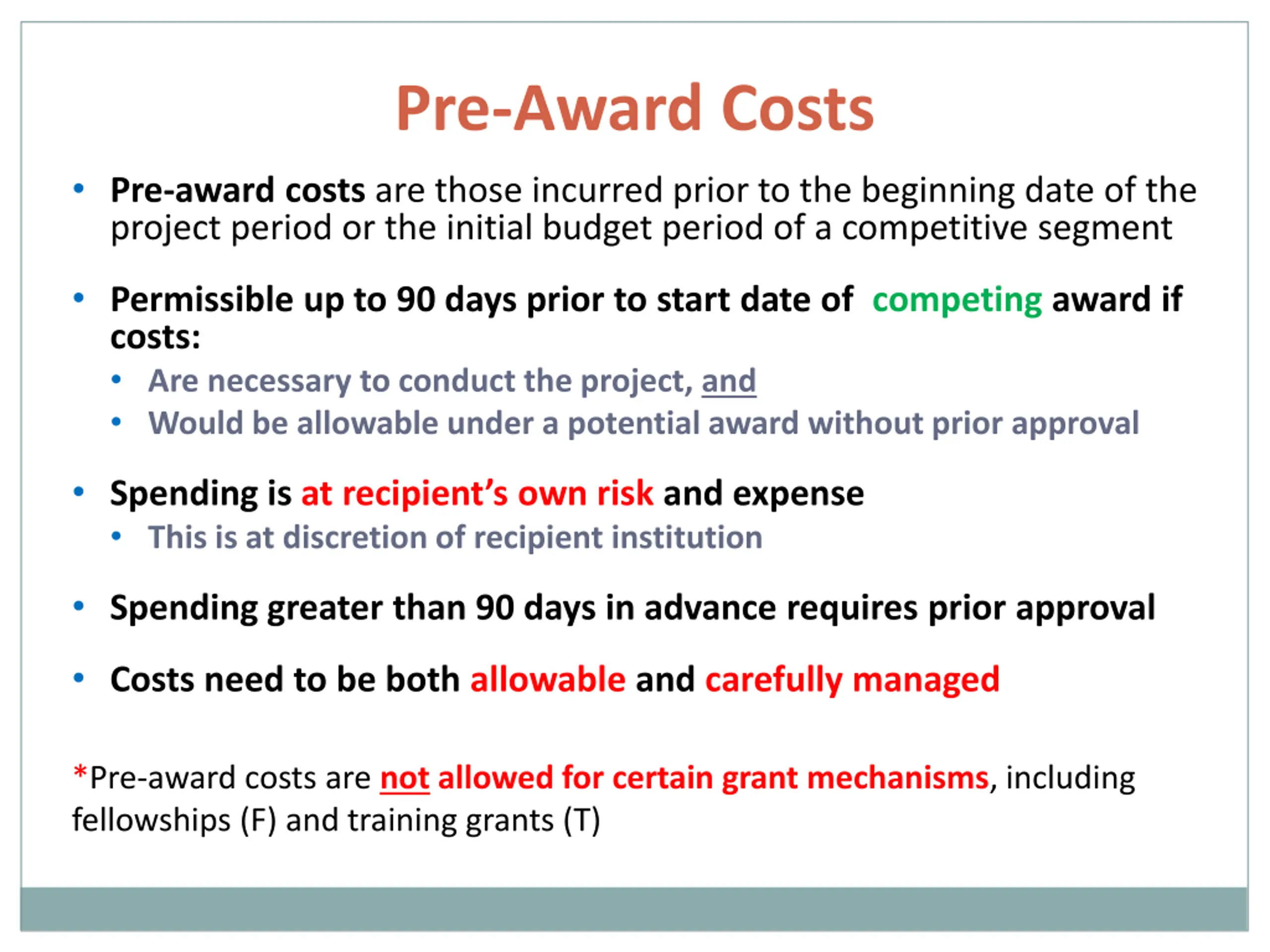 Pre-Award Costs

• Pre-award costs are those incurred prior to the beginning date of the project period or the initial budget period of a competitive segment

• Permissible up to 90 days prior to start date of competing award if costs:
  • Are necessary to conduct the project, and
  • Would be allowable under a potential award without prior approval

• Spending is at recipient's own risk and expense
  • This is at discretion of recipient institution

• Spending greater than 90 days in advance requires prior approval

• Costs need to be both allowable and carefully managed

*Pre-award costs are not allowed for certain grant mechanisms, including fellowships (F) and training grants (T)